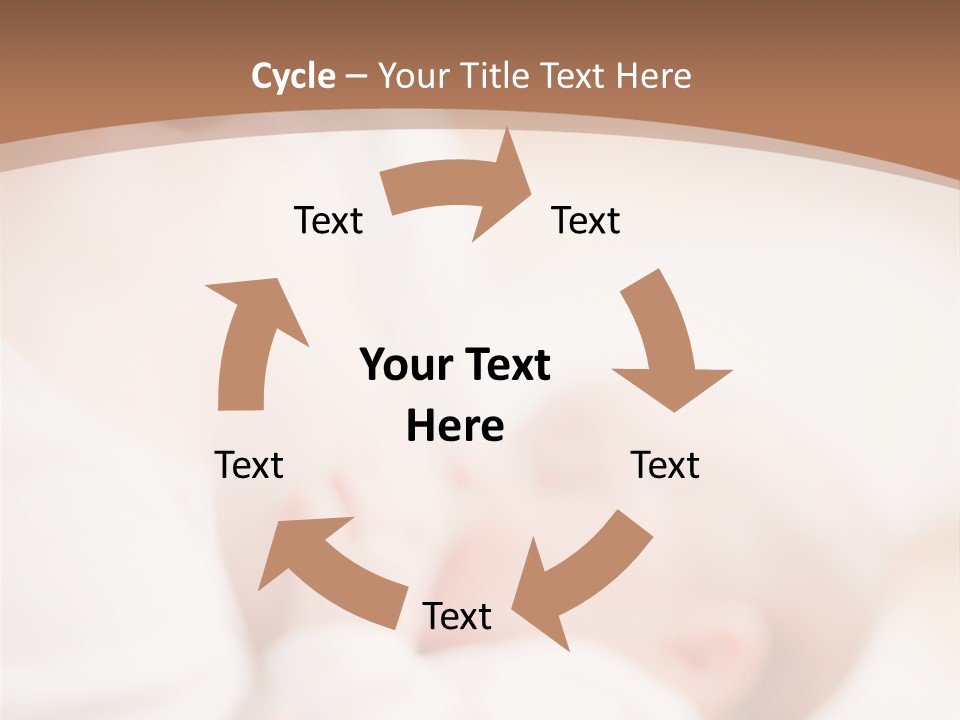 Cycle – Your Title Text Here

Text

Text

Your Text Here

Text

Text

Text